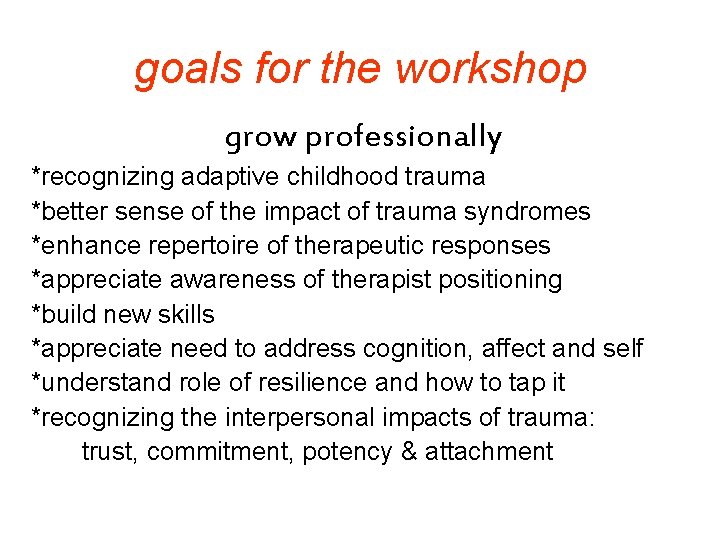 goals for the workshop

grow professionally

*recognizing adaptive childhood trauma
*better sense of the impact of trauma syndromes
*enhance repertoire of therapeutic responses
*appreciate awareness of therapist positioning
*build new skills
*appreciate need to address cognition, affect and self
*understand role of resilience and how to tap it
*recognizing the interpersonal impacts of trauma:
trust, commitment, potency & attachment